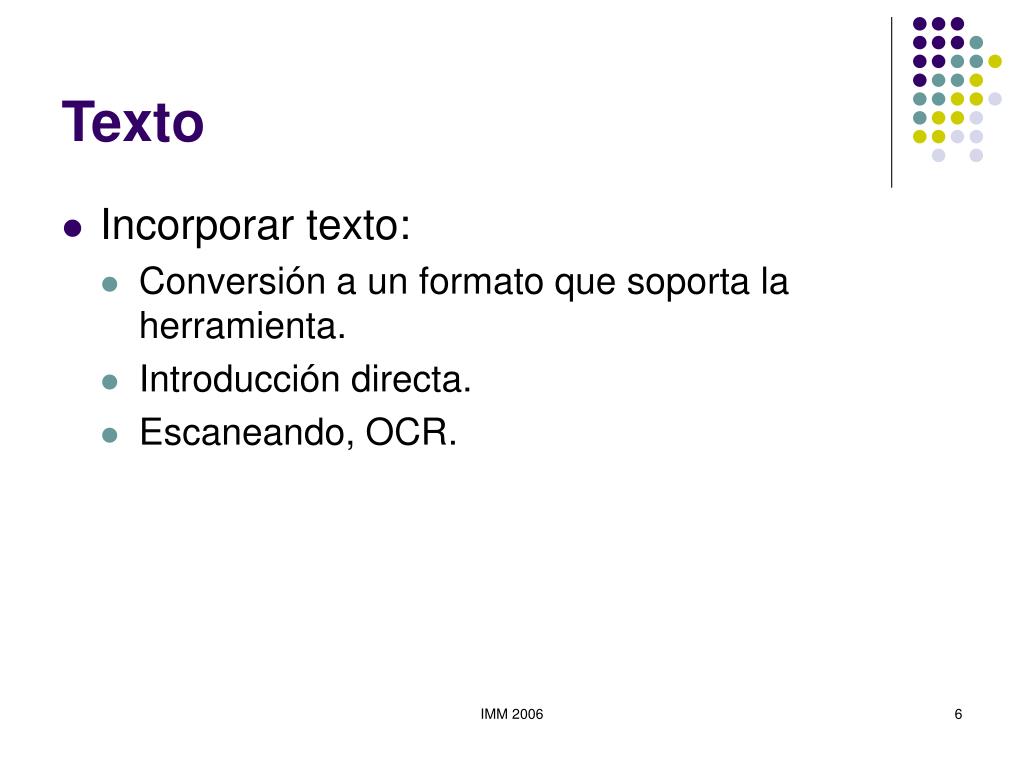 Texto

- Incorporar texto:
  - Conversión a un formato que soporta la herramienta.
  - Introducción directa.
  - Escaneando, OCR.

IMM 2006

6